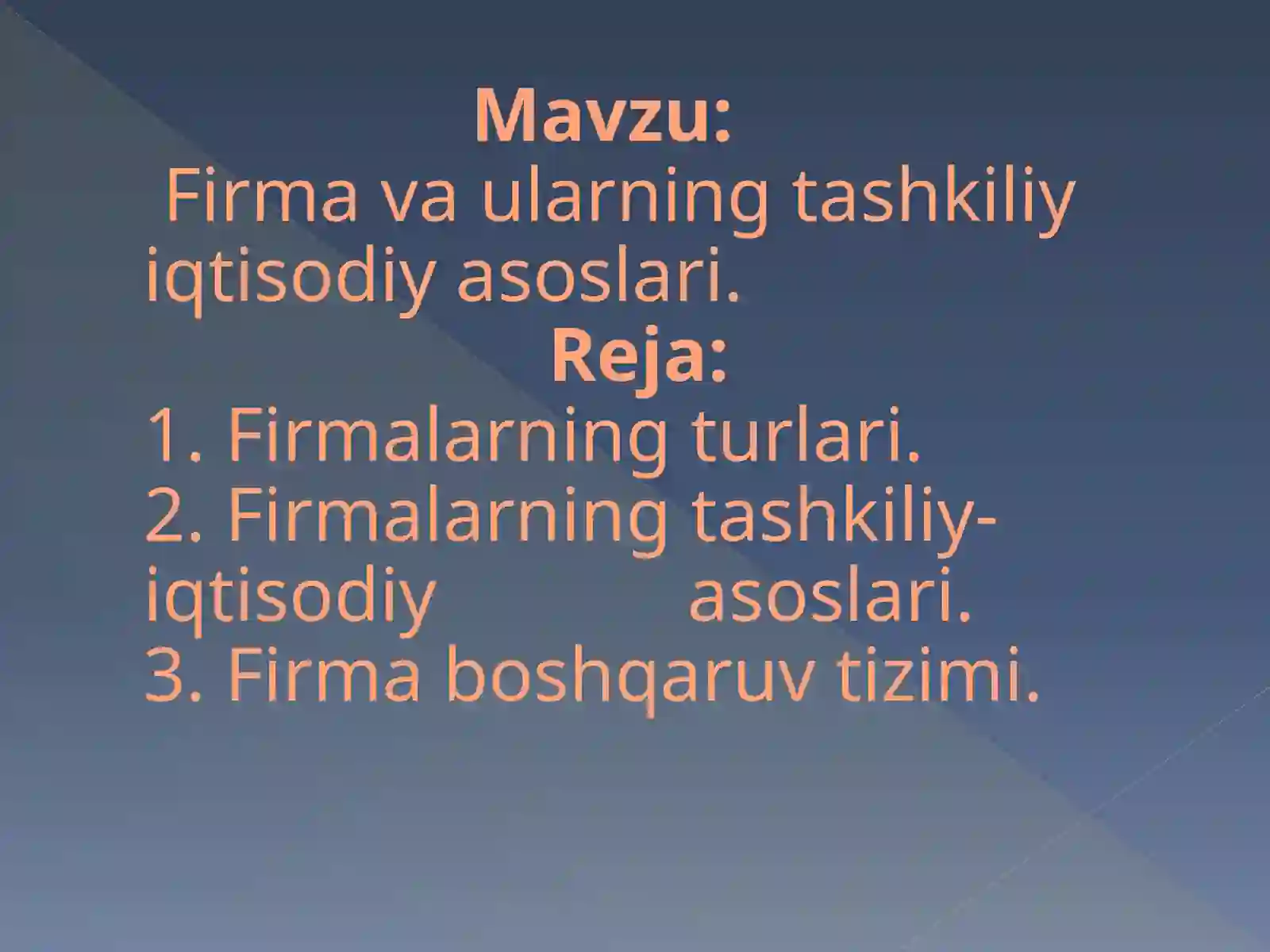 Mavzu:
Firma va ularning tashkiliy iqtisodiy asoslari.
Reja:
1. Firmalarning turlari.
2. Firmalarning tashkiliy-iqtisodiy asoslari.
3. Firma boshqaruv tizimi.